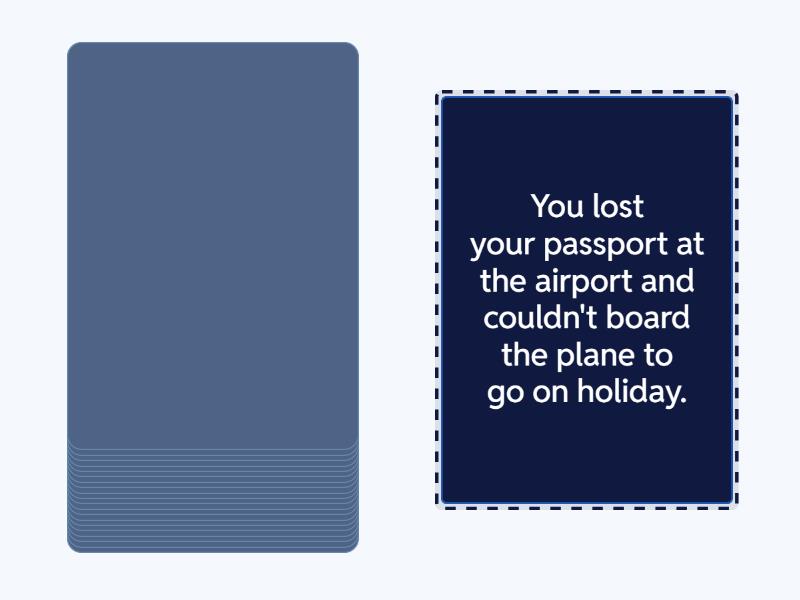 You lost your passport at the airport and couldn't board the plane to go on holiday.